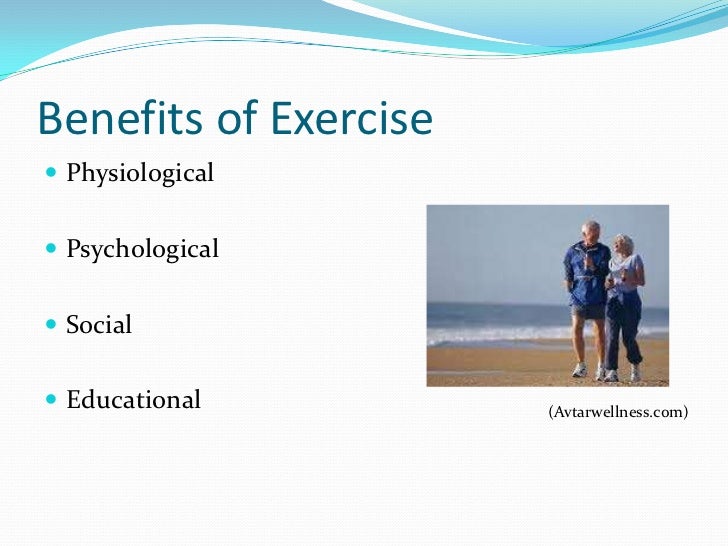 Benefits of Exercise

- Physiological
- Psychological
- Social
- Educational

(Avtarwellness.com)